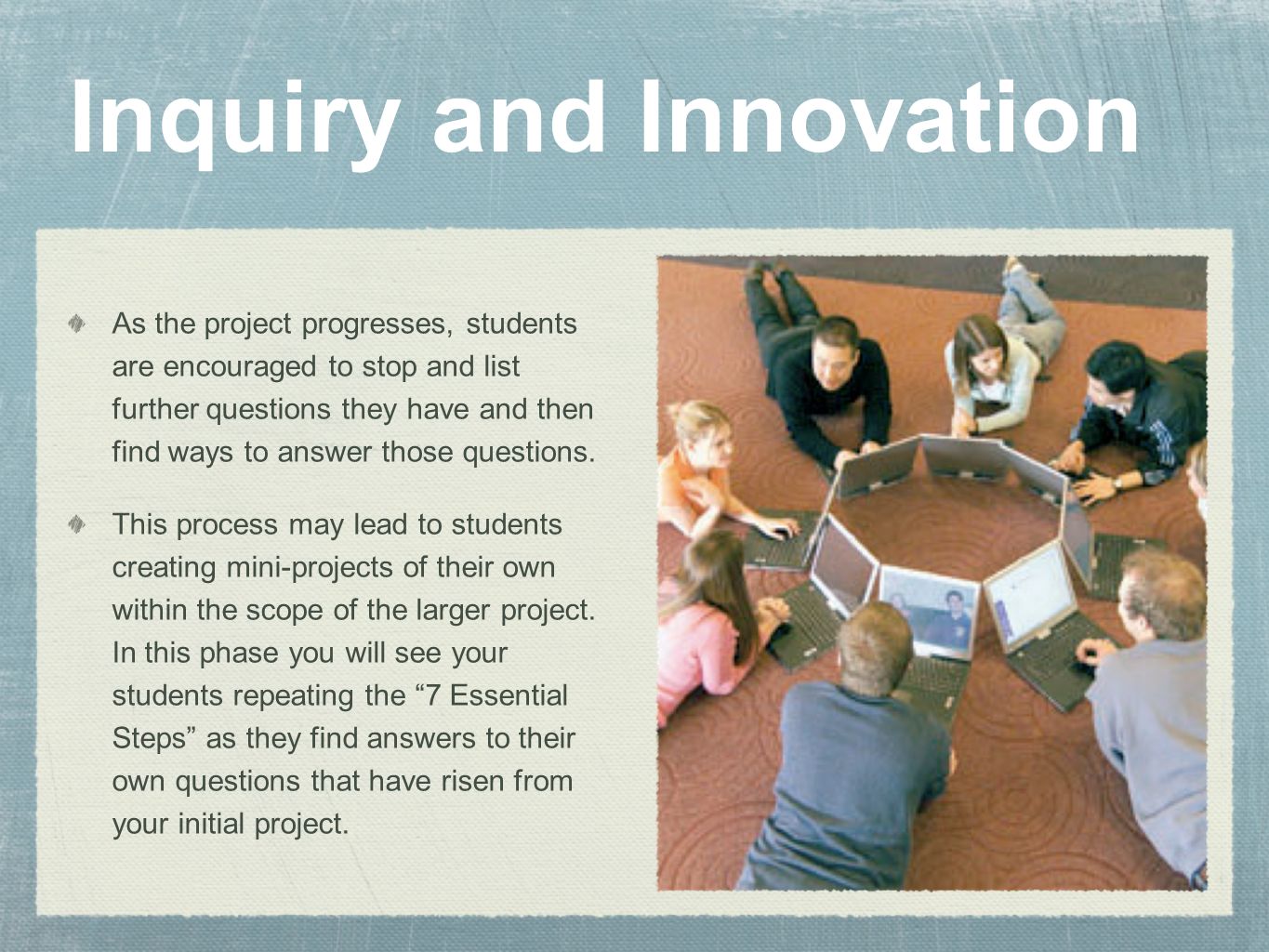 Inquiry and Innovation

As the project progresses, students are encouraged to stop and list further questions they have and then find ways to answer those questions.

This process may lead to students creating mini-projects of their own within the scope of the larger project. In this phase you will see your students repeating the “7 Essential Steps” as they find answers to their own questions that have risen from your initial project.